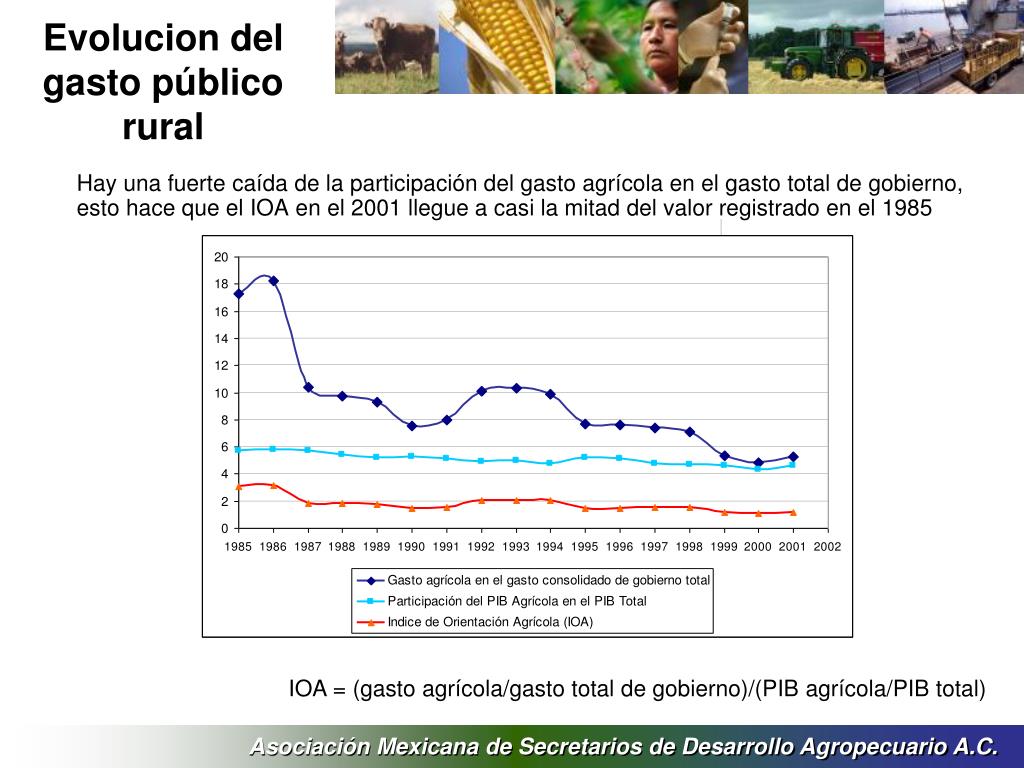 Evolucion del gasto público rural

Hay una fuerte caída de la participación del gasto agrícola en el gasto total de gobierno, esto hace que el IOA en el 2001 llegue a casi la mitad del valor registrado en el 1985

20
18
16
14
12
10
8
6
4
2
0

1985 1986 1987 1988 1989 1990 1991 1992 1993 1994 1995 1996 1997 1998 1999 2000 2001 2002

Gasto agrícola en el gasto consolidado de gobierno total
Participación del PIB Agrícola en el PIB Total
Indice de Orientación Agrícola (IOA)

IOA = (gasto agrícola/gasto total de gobierno)/(PIB agrícola/PIB total)

Asociación Mexicana de Secretarios de Desarrollo Agropecuario A.C.